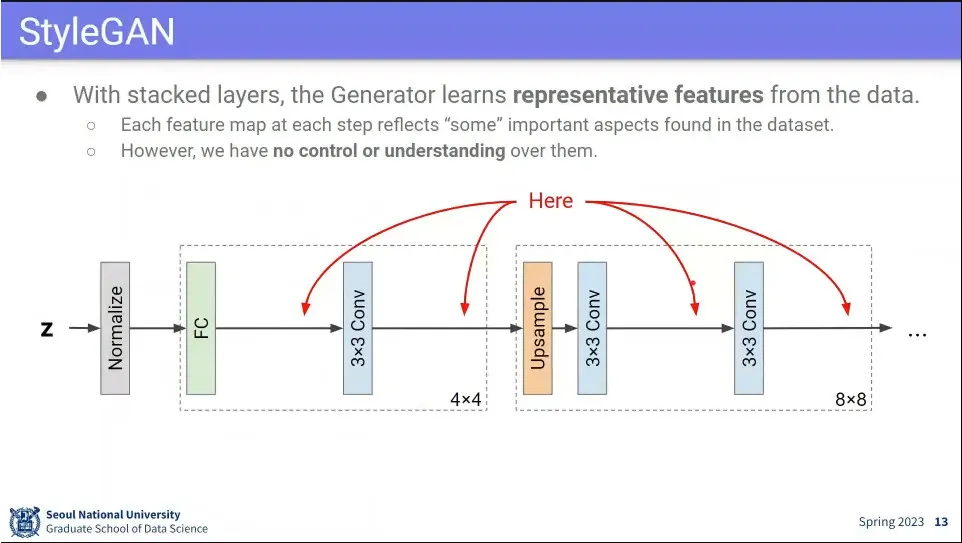 StyleGAN

● With stacked layers, the Generator learns **representative features** from the data.
○ Each feature map at each step reflects "some" important aspects found in the dataset.
○ However, we have **no control or understanding** over them.

Here

z

Normalize

FC

3×3 Conv

4×4

Upsample

3×3 Conv

3×3 Conv

8×8

...

Seoul National University
Graduate School of Data Science

Spring 2023 13